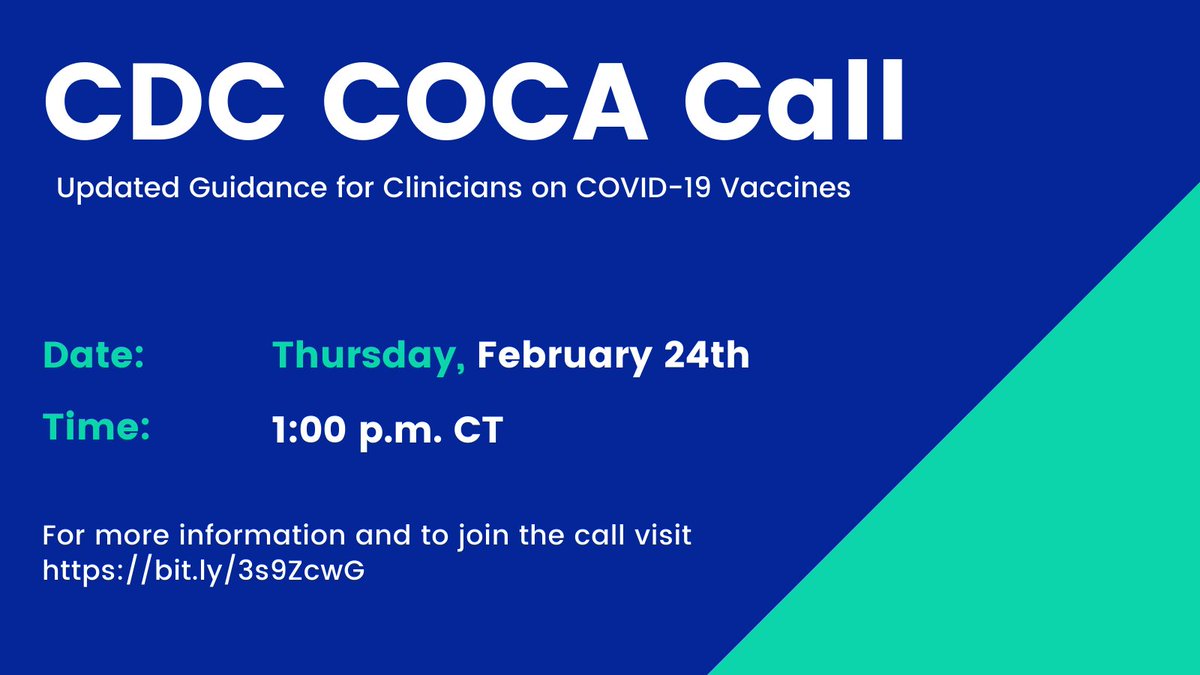 CDC COCA Call

Updated Guidance for Clinicians on COVID-19 Vaccines

Date: Thursday, February 24th

Time: 1:00 p.m. CT

For more information and to join the call visit https://bit.ly/3s9ZcwG